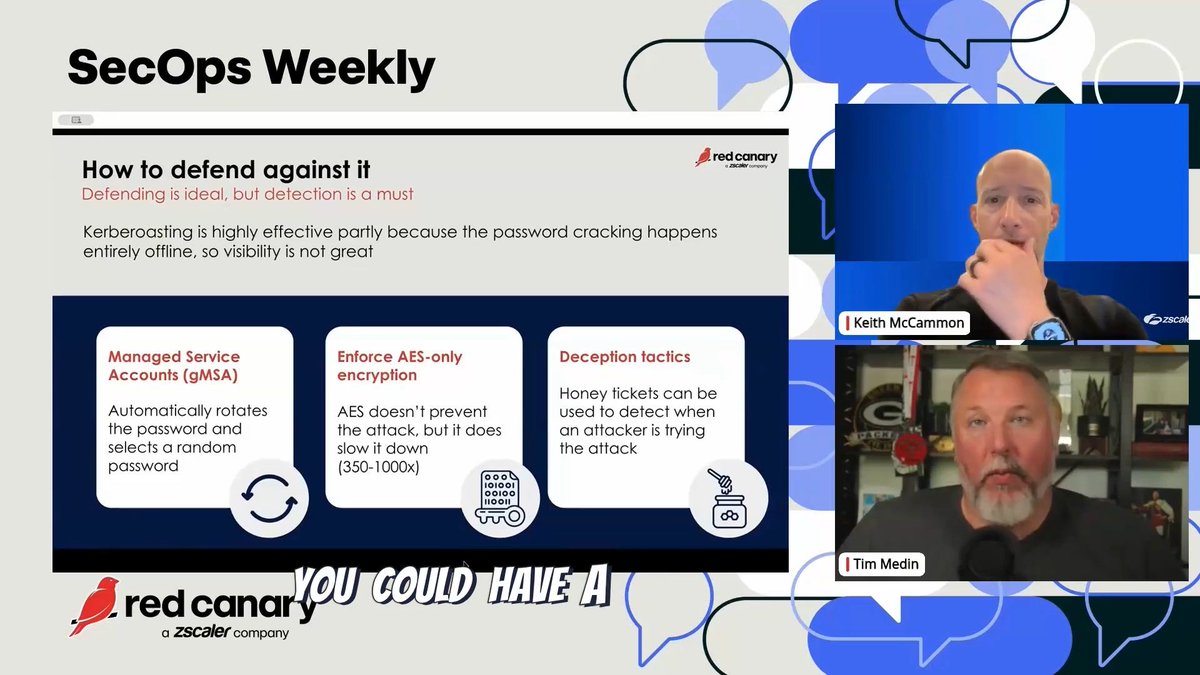 SecOps Weekly

How to defend against it
Defending is ideal, but detection is a must

red canary a zscaler company

Kerberoasting is highly effective partly because the password cracking happens entirely offline, so visibility is not great

Managed Service Accounts (gMSA)
Automatically rotates the password and selects a random password

Enforce AES-only encryption
AES doesn't prevent the attack, but it does slow it down (350-1000x)

Deception tactics
Honey tickets can be used to detect when an attacker is trying the attack

Keith McCammon

zscaler

Tim Medin

YOU COULD HAVE A

red canary
a zscaler company